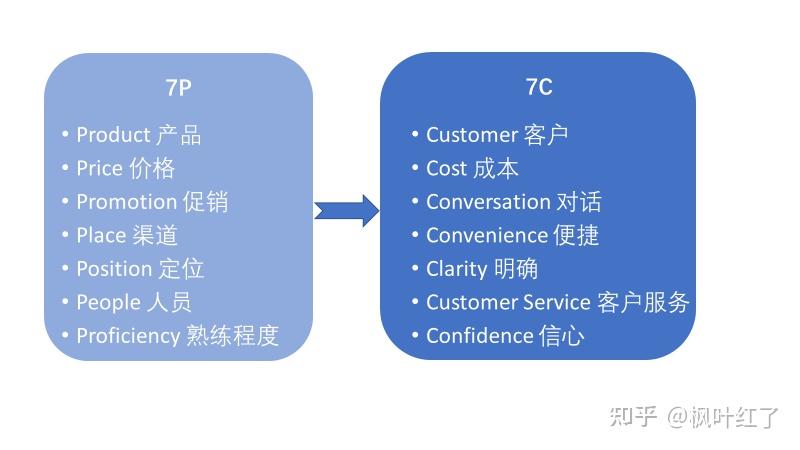 7P

• Product 产品
• Price 价格
• Promotion 促销
• Place 渠道
• Position 定位
• People 人员
• Proficiency 熟练程度

7C

• Customer 客户
• Cost 成本
• Conversation 对话
• Convenience 便捷
• Clarity 明确
• Customer Service 客户服务
• Confidence 信心

知乎 @枫叶红了